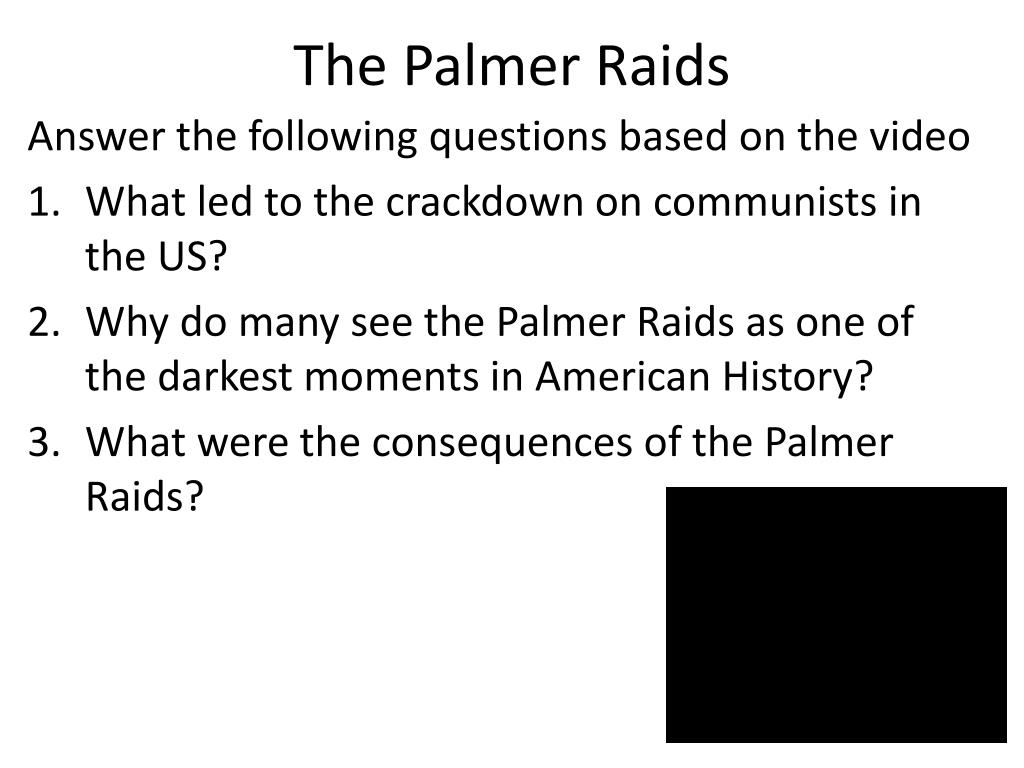 The Palmer Raids

Answer the following questions based on the video

1. What led to the crackdown on communists in the US?
2. Why do many see the Palmer Raids as one of the darkest moments in American History?
3. What were the consequences of the Palmer Raids?